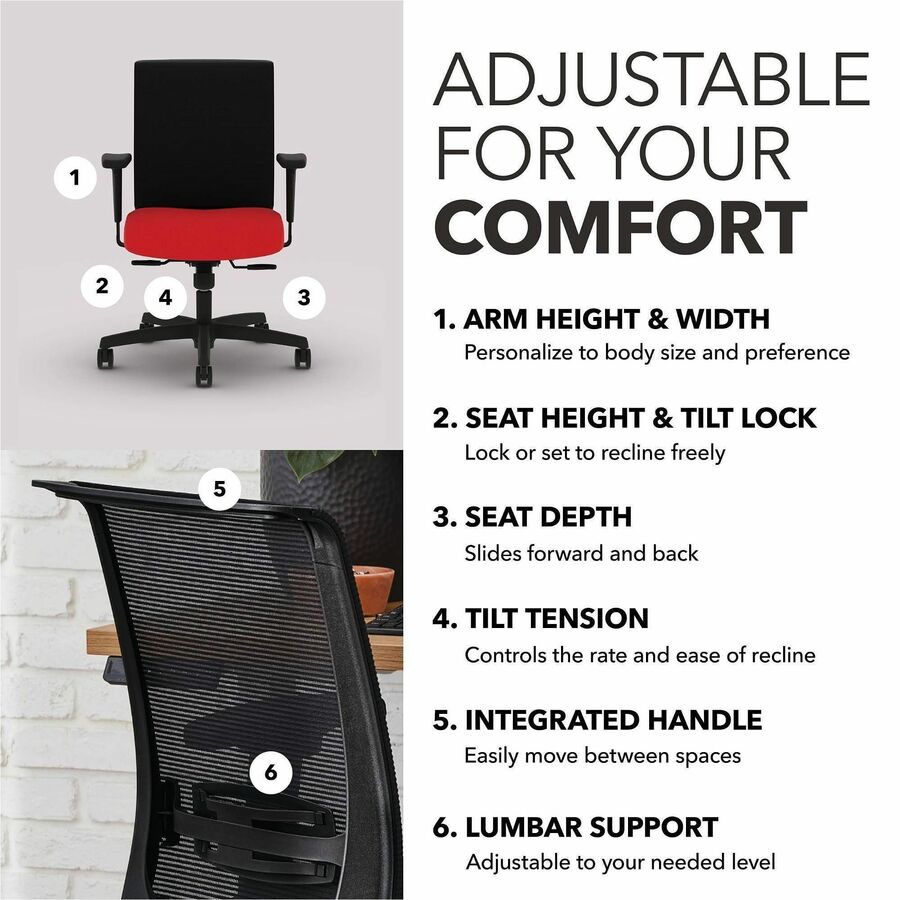 1

2

4

3

5

6

ADJUSTABLE FOR YOUR COMFORT

1. ARM HEIGHT & WIDTH
Personalize to body size and preference

2. SEAT HEIGHT & TILT LOCK
Lock or set to recline freely

3. SEAT DEPTH
Slides forward and back

4. TILT TENSION
Controls the rate and ease of recline

5. INTEGRATED HANDLE
Easily move between spaces

6. LUMBAR SUPPORT
Adjustable to your needed level